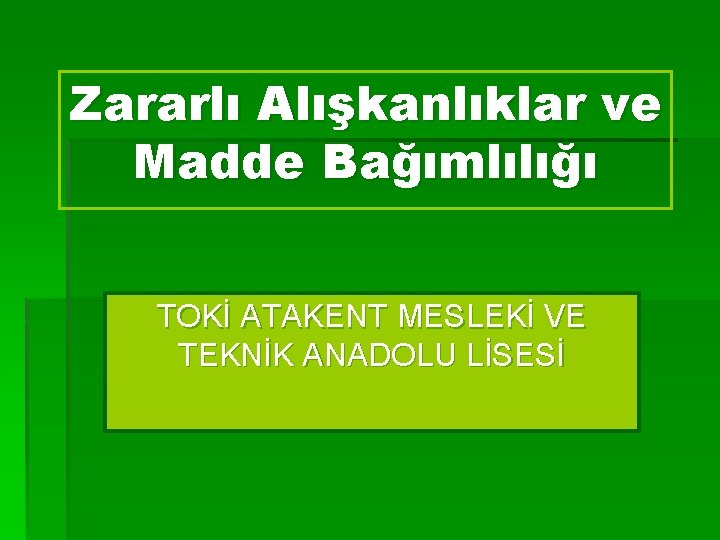 Zararlı Alışkanlıklar ve Madde Bağımlılığı

TOKİ ATAKENT MESLEKİ VE TEKNİK ANADOLU LİSESİ